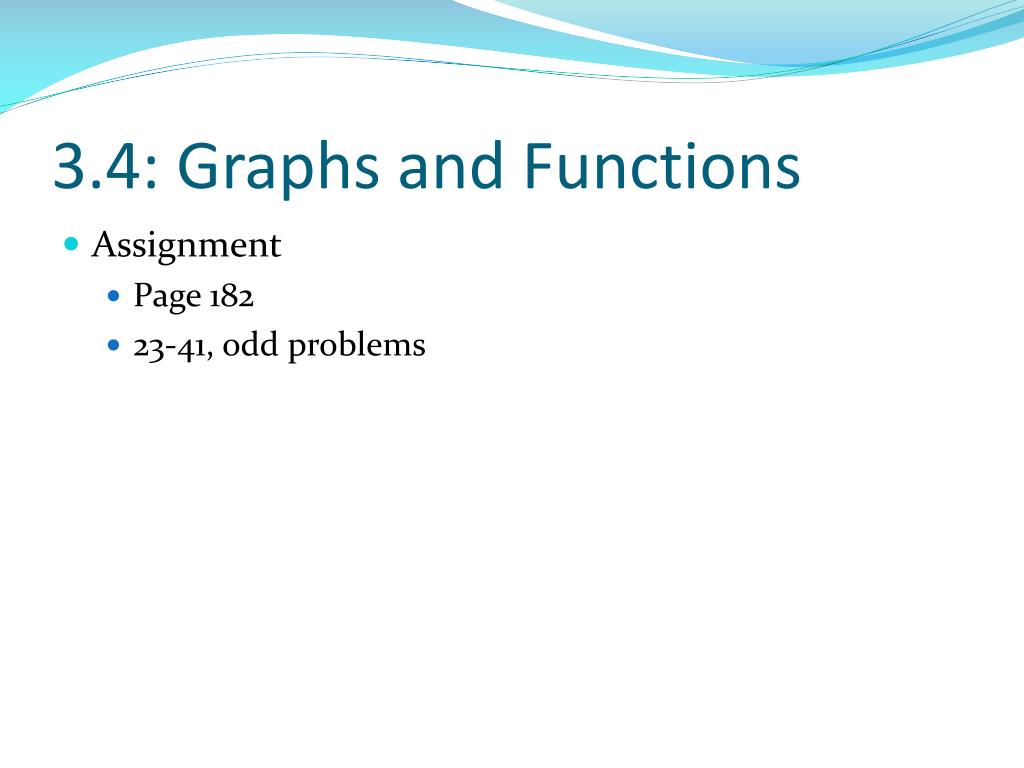 3.4: Graphs and Functions

- Assignment
  - Page 182
  - 23-41, odd problems